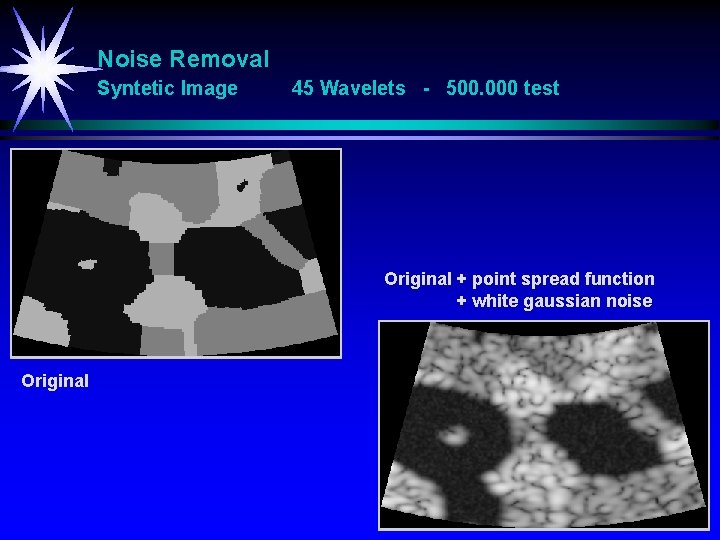 Noise Removal
Syntetic Image 45 Wavelets - 500.000 test

Original + point spread function
+ white gaussian noise

Original